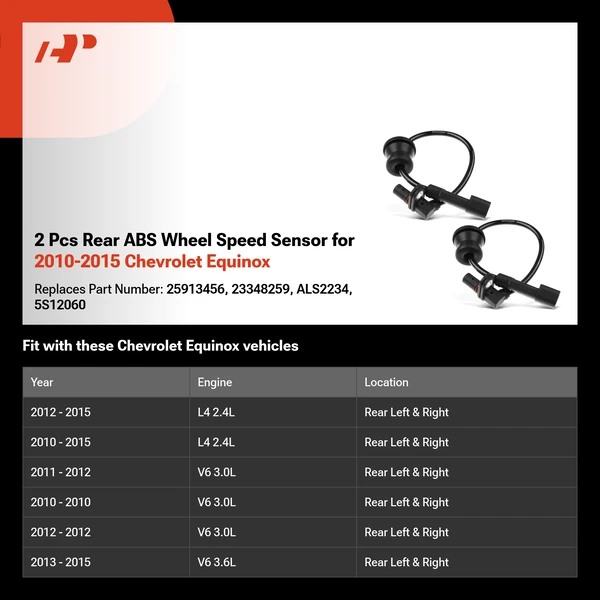 2 Pcs Rear ABS Wheel Speed Sensor for
2010-2015 Chevrolet Equinox

Replaces Part Number: 25913456, 23348259, ALS2234, 5S12060

Fit with these Chevrolet Equinox vehicles

| Year | Engine | Location |
|---|---|---|
| 2012 - 2015 | L4 2.4L | Rear Left & Right |
| 2010 - 2015 | L4 2.4L | Rear Left & Right |
| 2011 - 2012 | V6 3.0L | Rear Left & Right |
| 2010 - 2010 | V6 3.0L | Rear Left & Right |
| 2012 - 2012 | V6 3.0L | Rear Left & Right |
| 2013 - 2015 | V6 3.6L | Rear Left & Right |